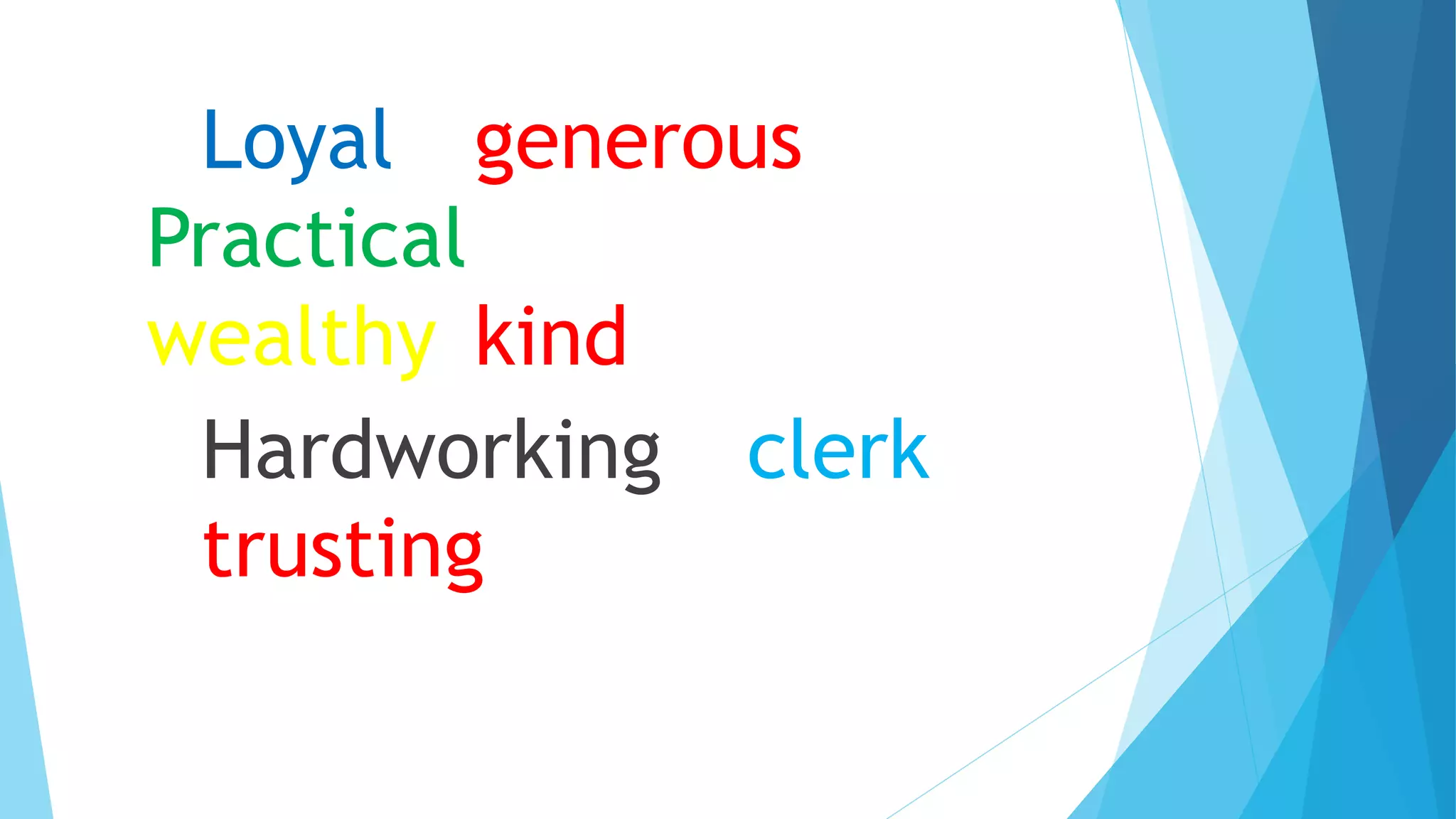 Loyal generous
Practical
wealthy kind
Hardworking clerk
trusting